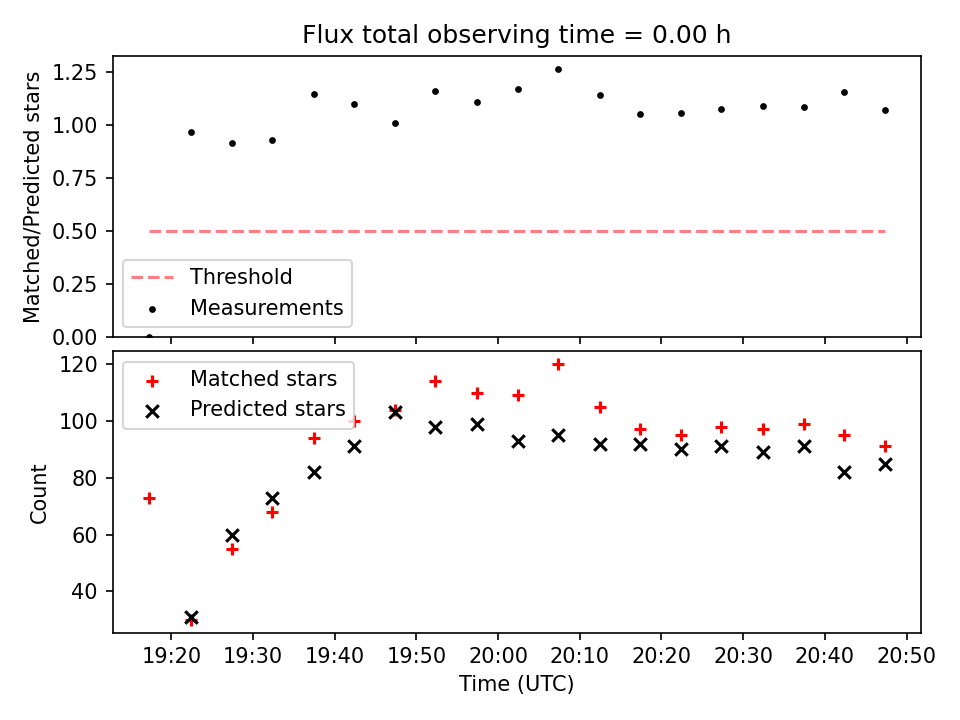 Flux total observing time = 0.00 h

Matched/Predicted stars

1.25
1.00
0.75
0.50
0.25
0.00

Threshold
Measurements

Count

120
100
80
60
40

Matched stars
Predicted stars

19:20
19:30
19:40
19:50
20:00
20:10
20:20
20:30
20:40
20:50

Time (UTC)